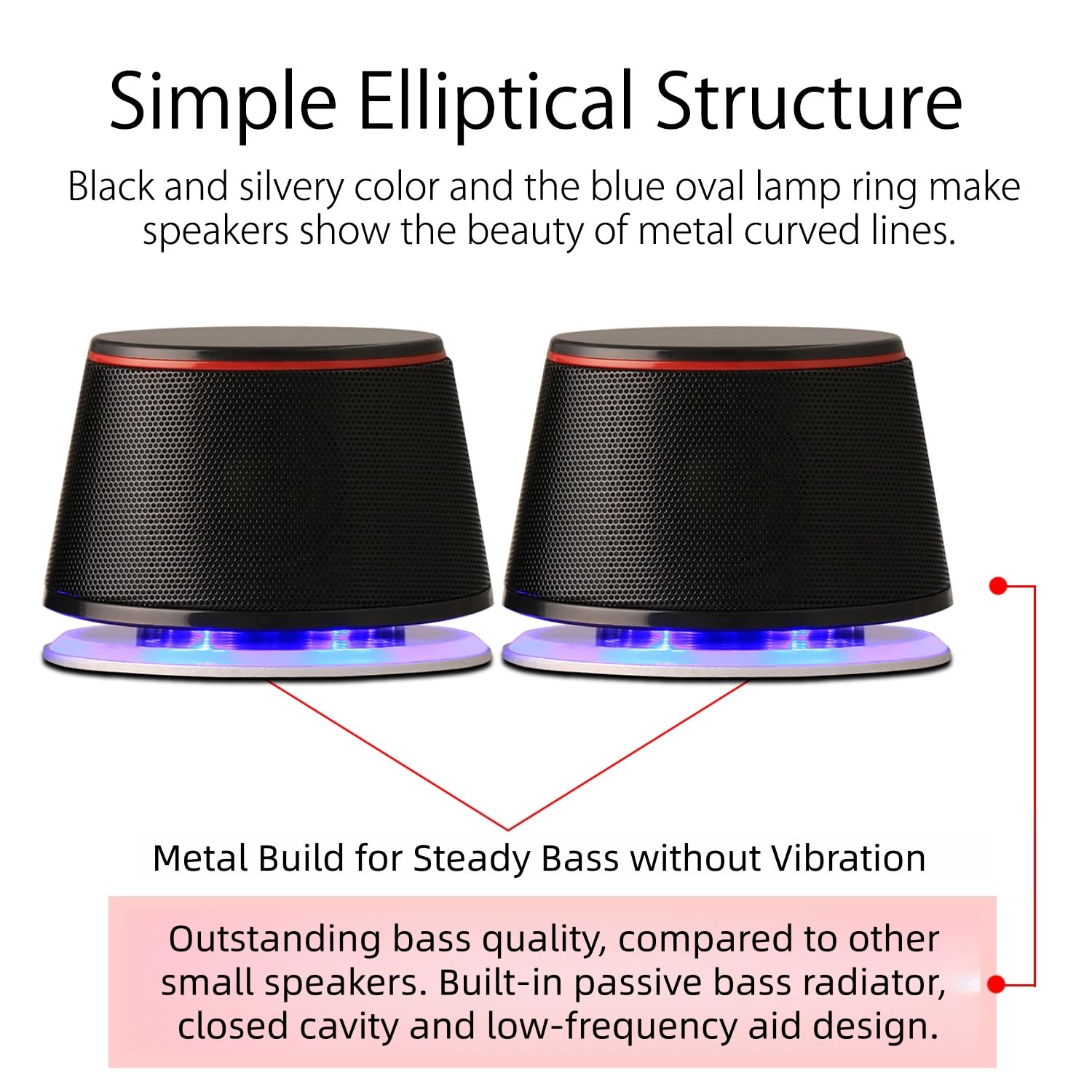 Simple Elliptical Structure

Black and silvery color and the blue oval lamp ring make speakers show the beauty of metal curved lines.

Metal Build for Steady Bass without Vibration

Outstanding bass quality, compared to other small speakers. Built-in passive bass radiator, closed cavity and low-frequency aid design.